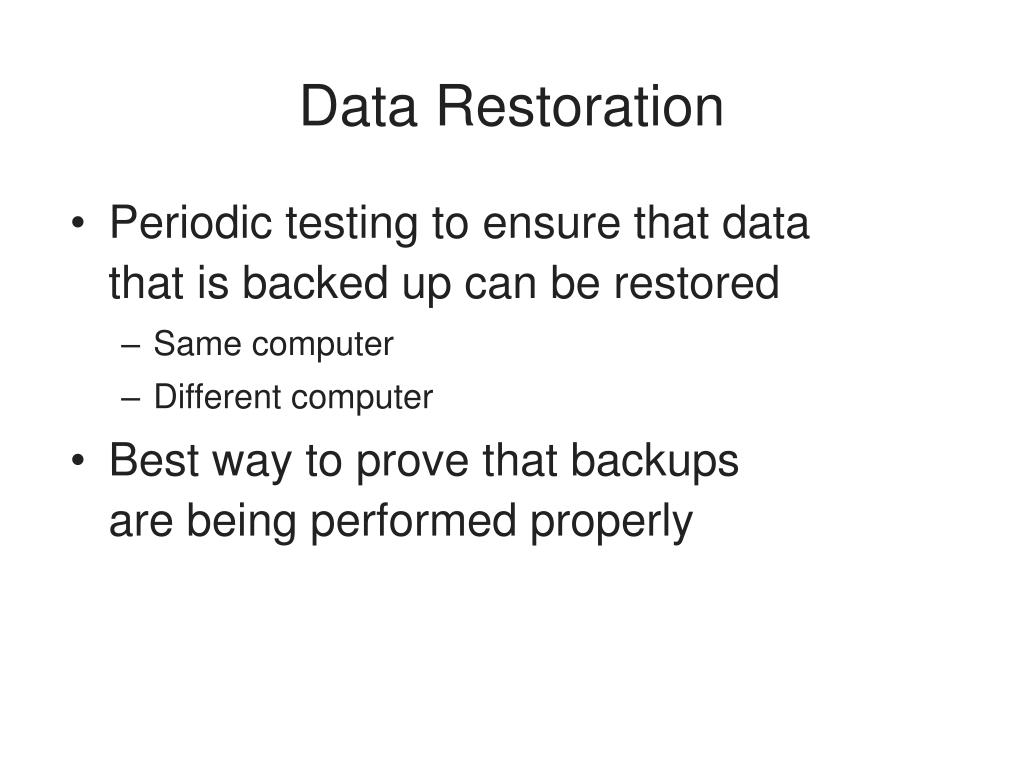 Data Restoration

• Periodic testing to ensure that data that is backed up can be restored
– Same computer
– Different computer
• Best way to prove that backups are being performed properly